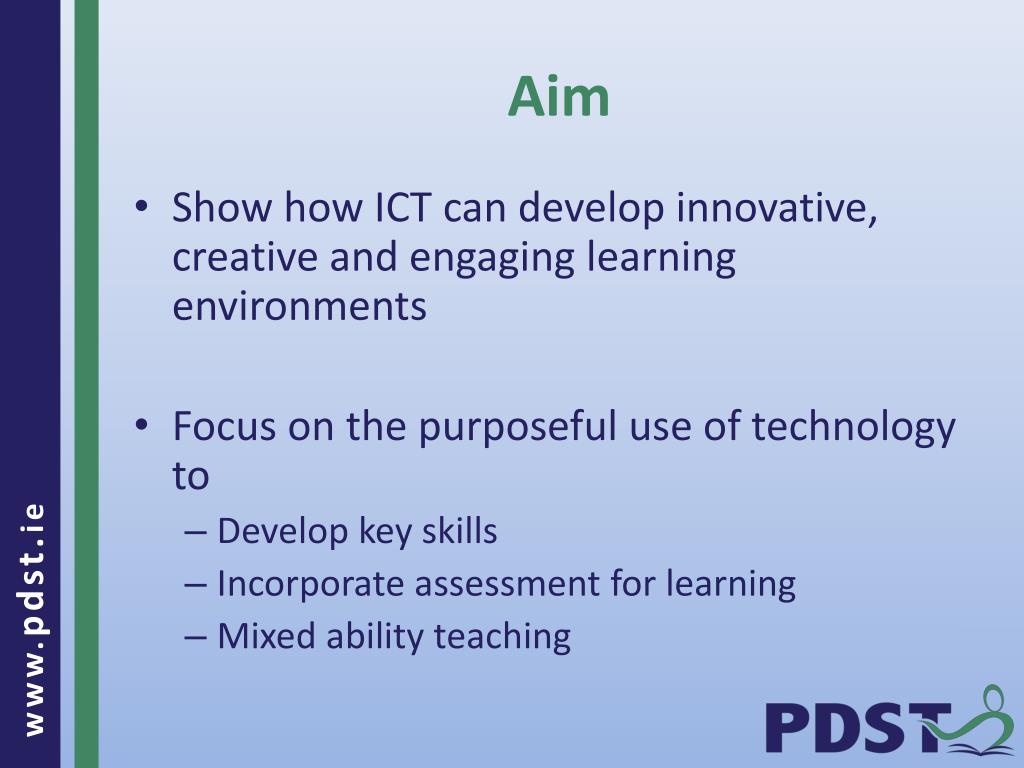 www.pdst.ie

Aim

• Show how ICT can develop innovative, creative and engaging learning environments

• Focus on the purposeful use of technology to
– Develop key skills
– Incorporate assessment for learning
– Mixed ability teaching

PDST